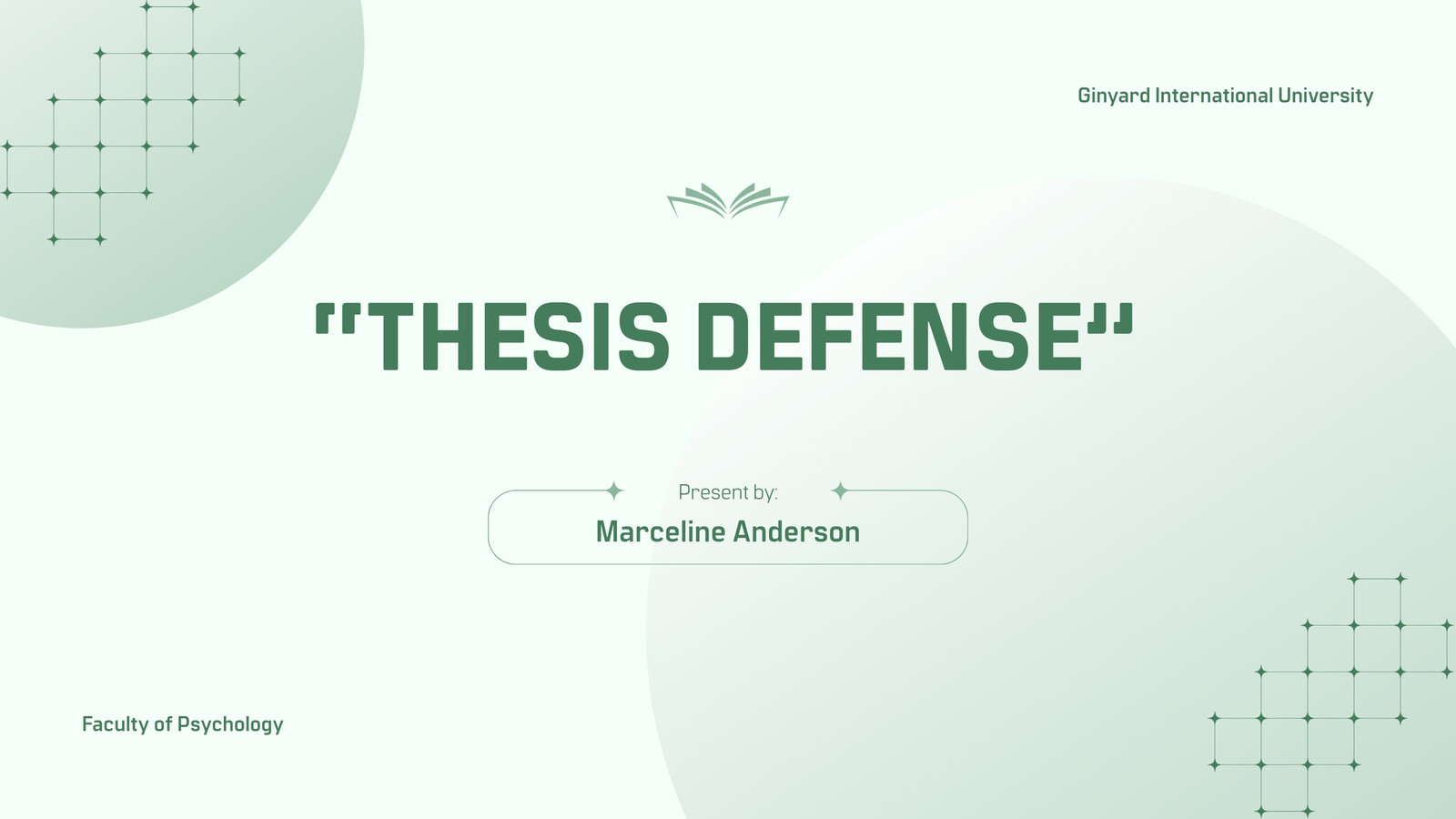 Ginyard International University

"THESIS DEFENSE"

Present by:

Marceline Anderson

Faculty of Psychology